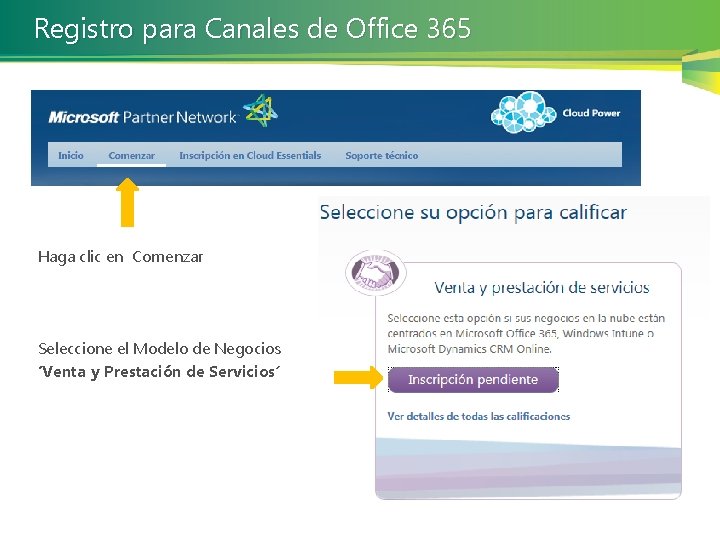 Registro para Canales de Office 365

Microsoft Partner Network

Cloud Power

Inicio Comenzar Inscripción en Cloud Essentials Soporte técnico

Haga clic en Comenzar

Seleccione el Modelo de Negocios ´Venta y Prestación de Servicios´

Seleccione su opción para calificar

Venta y prestación de servicios

Seleccione esta opción si sus negocios en la nube están centrados en Microsoft Office 365, Windows Intune o Microsoft Dynamics CRM Online.

Inscripción pendiente

Ver detalles de todas las calificaciones